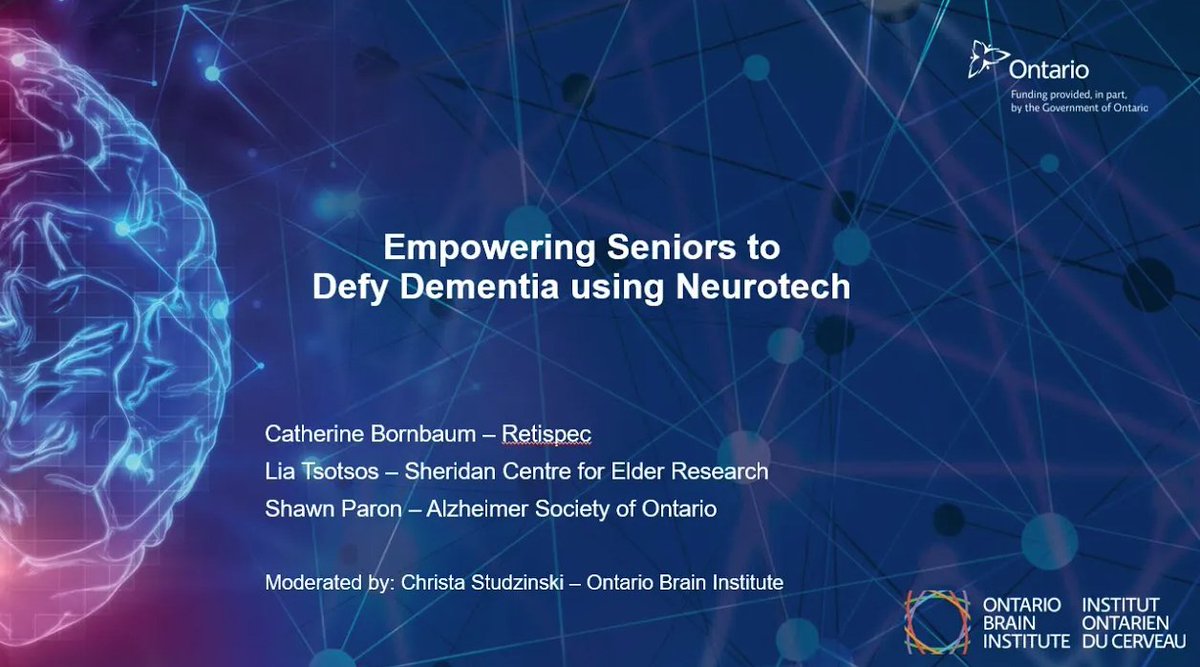 Ontario
Funding provided, in part, by the Government of Ontario

Empowering Seniors to Defy Dementia using Neurotech

Catherine Bornbaum – Retispec
Lia Tsotsos – Sheridan Centre for Elder Research
Shawn Paron – Alzheimer Society of Ontario

Moderated by: Christa Studzinski – Ontario Brain Institute

ONTARIO BRAIN INSTITUTE
INSTITUT ONTARIEN DU CERVEAU